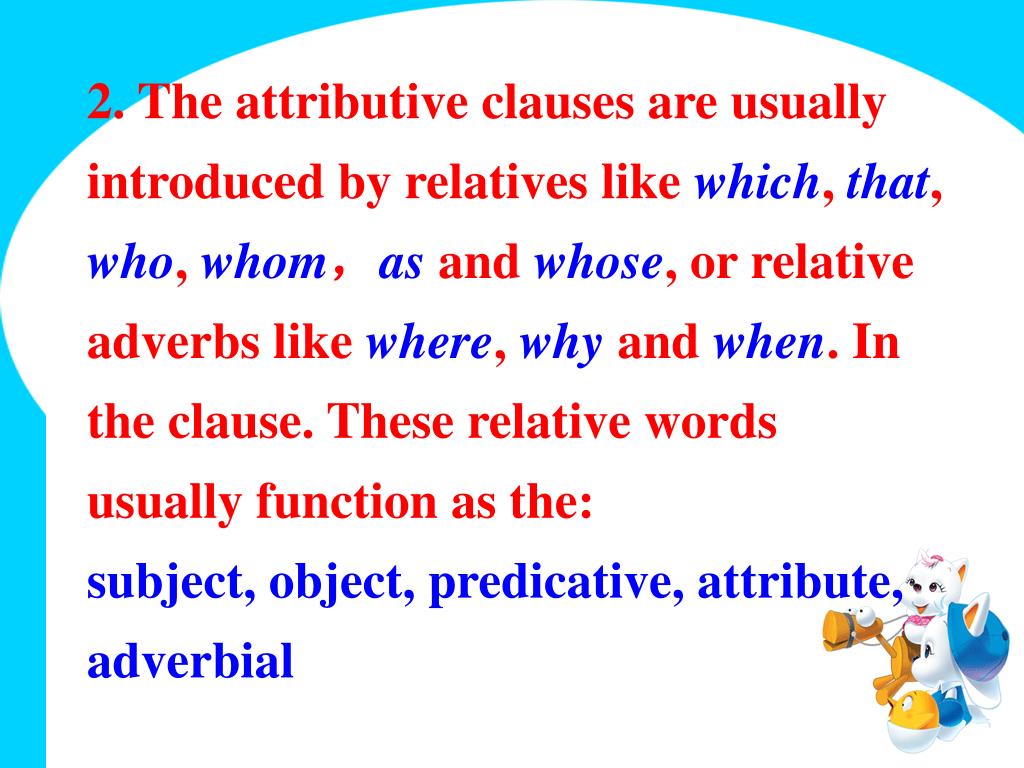 2. The attributive clauses are usually introduced by relatives like which, that, who, whom， as and whose, or relative adverbs like where, why and when. In the clause. These relative words usually function as the:
subject, object, predicative, attribute, adverbial